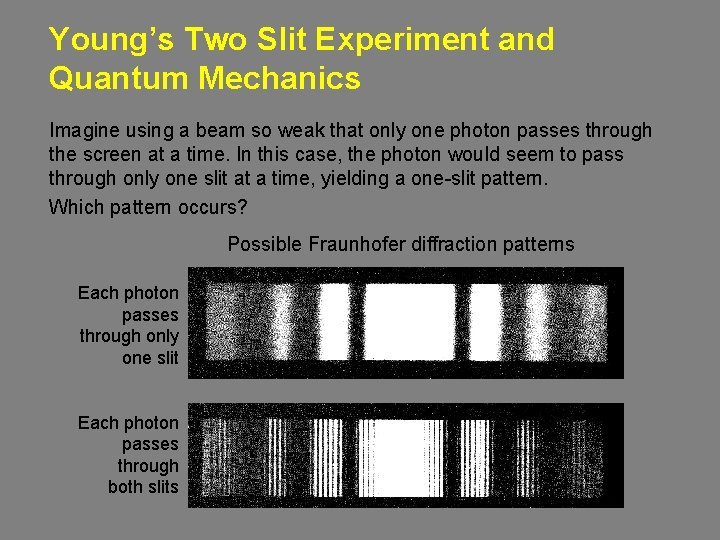 Young's Two Slit Experiment and Quantum Mechanics

Imagine using a beam so weak that only one photon passes through the screen at a time. In this case, the photon would seem to pass through only one slit at a time, yielding a one-slit pattern.

Which pattern occurs?

Possible Fraunhofer diffraction patterns

Each photon
passes
through only
one slit

Each photon
passes
through
both slits